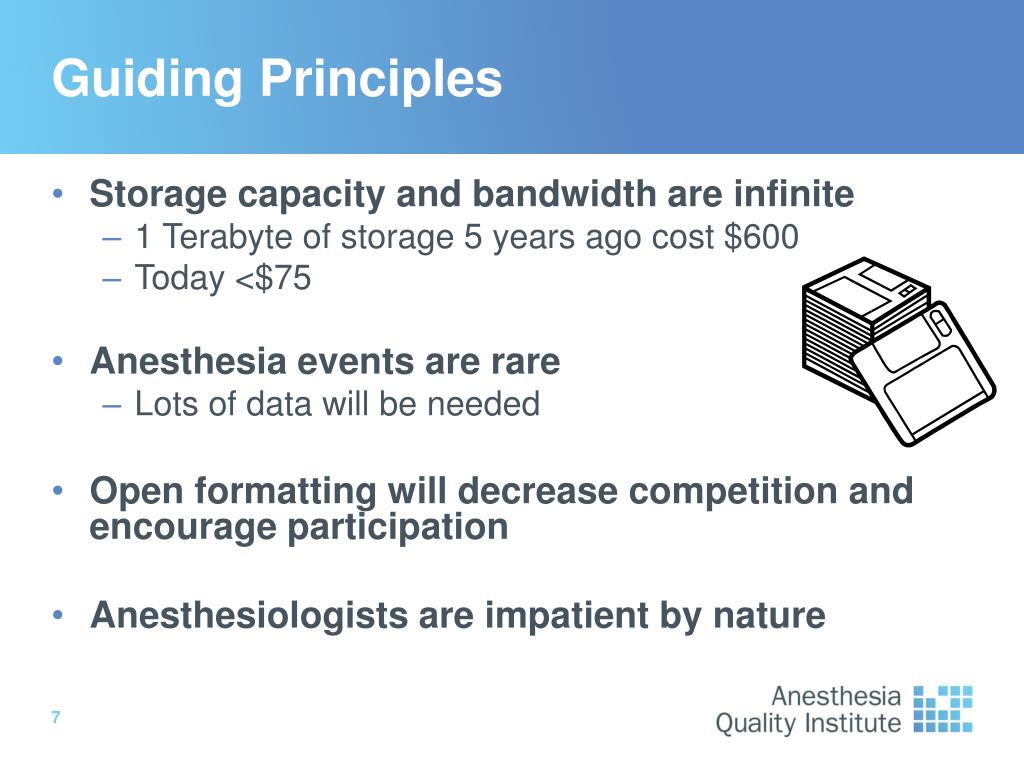 Guiding Principles

• Storage capacity and bandwidth are infinite
– 1 Terabyte of storage 5 years ago cost \$600
– Today <\$75

• Anesthesia events are rare
– Lots of data will be needed

• Open formatting will decrease competition and encourage participation

• Anesthesiologists are impatient by nature

7

Anesthesia Quality Institute